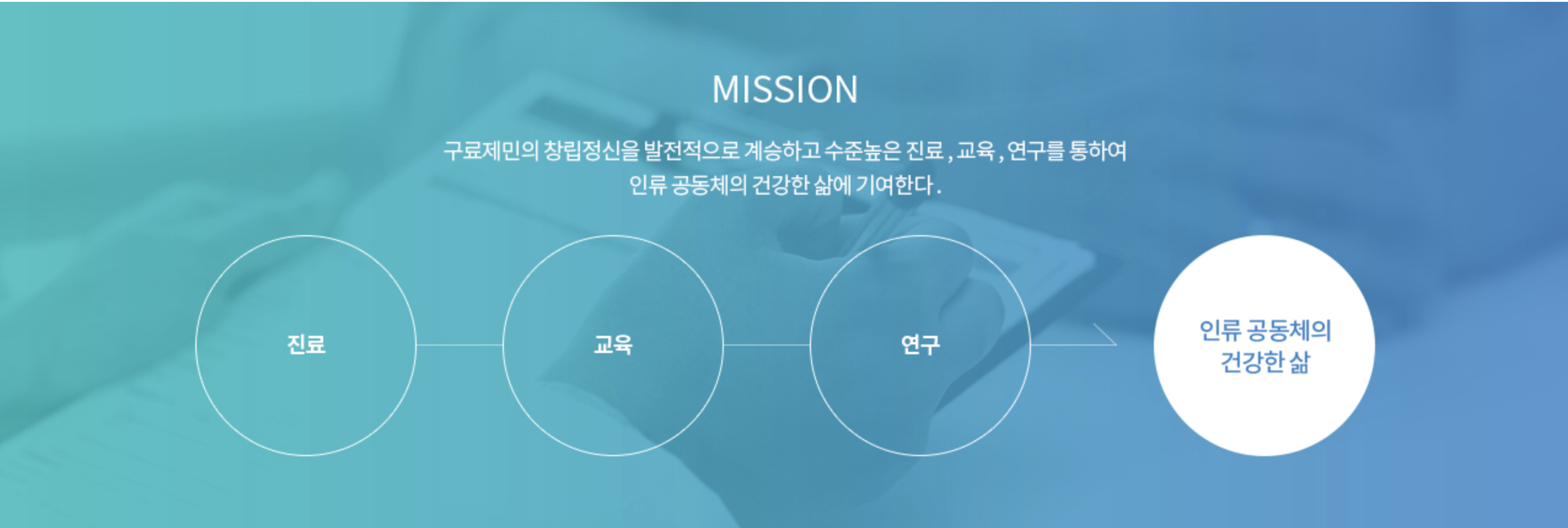 MISSION

구료제민의 창립정신을 발전적으로 계승하고 수준높은 진료, 교육, 연구를 통하여 인류 공동체의 건강한 삶에 기여한다.

진료

교육

연구

인류 공동체의 건강한 삶